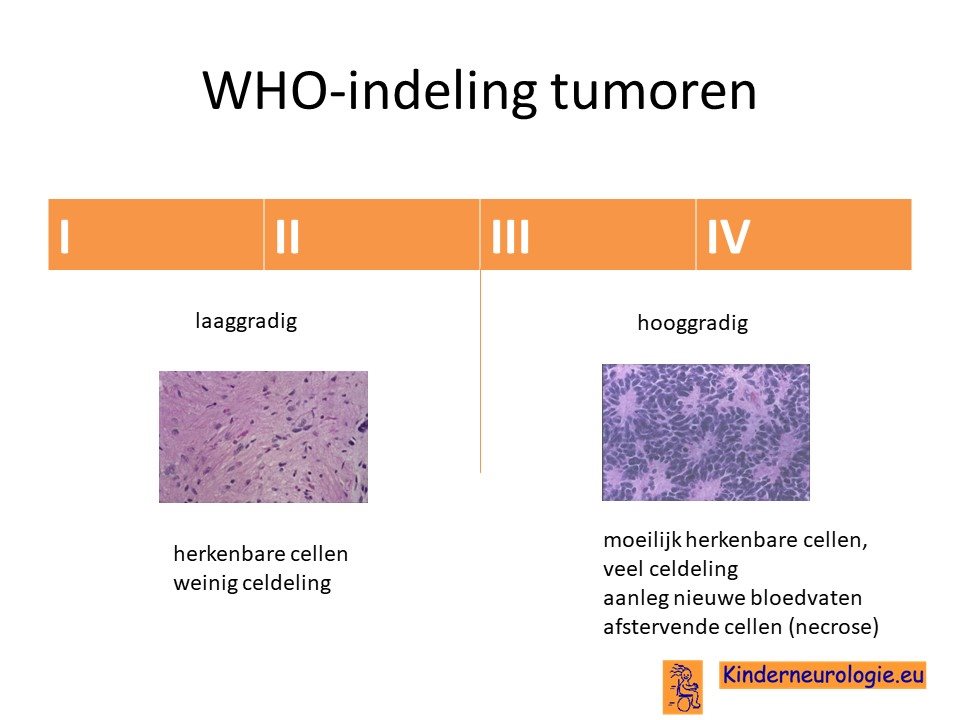 WHO-indeling tumoren

| I | II | III | IV |
|---|---|---|---|

laaggradig

herkenbare cellen
weinig celdeling

hooggradig

moeilijk herkenbare cellen,
veel celdeling
aanleg nieuwe bloedvaten
afstervende cellen (necrose)

Kinderneurologie.eu